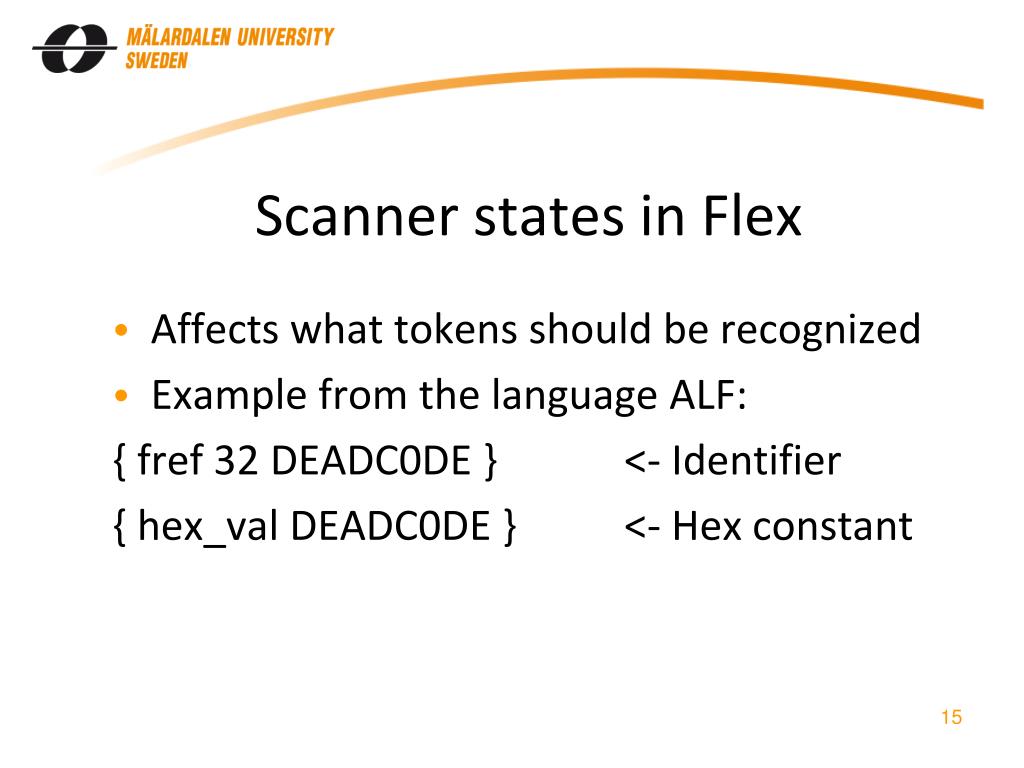 MÄLARDALEN UNIVERSITY
SWEDEN

Scanner states in Flex

• Affects what tokens should be recognized
• Example from the language ALF:

{ fref 32 DEADC0DE }     <- Identifier

{ hex_val DEADC0DE }     <- Hex constant

15